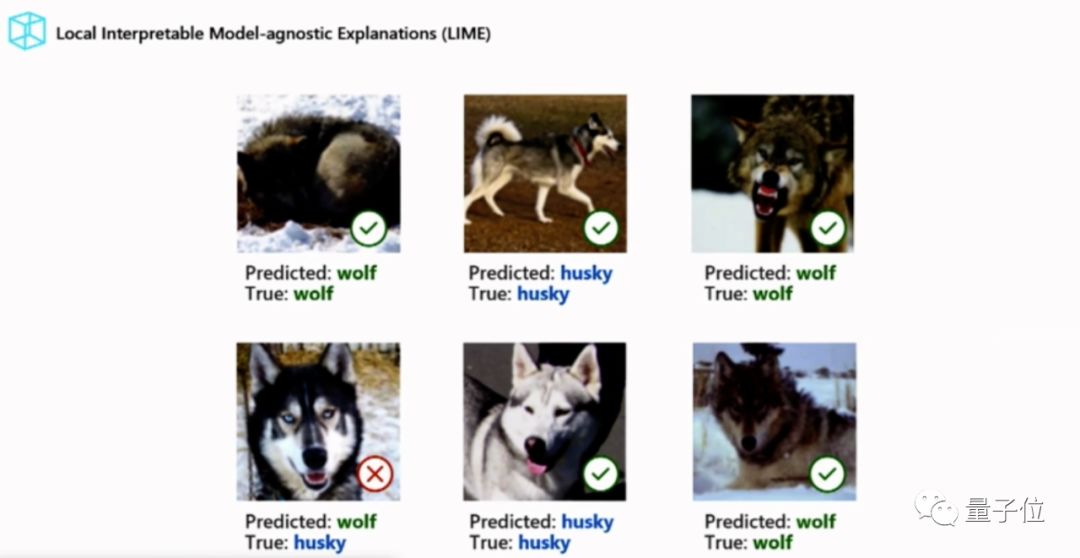 Local Interpretable Model-agnostic Explanations (LIME)

Predicted: wolf
True: wolf

Predicted: husky
True: husky

Predicted: wolf
True: wolf

Predicted: wolf
True: husky

Predicted: husky
True: husky

Predicted: wolf
True: wolf

量子位